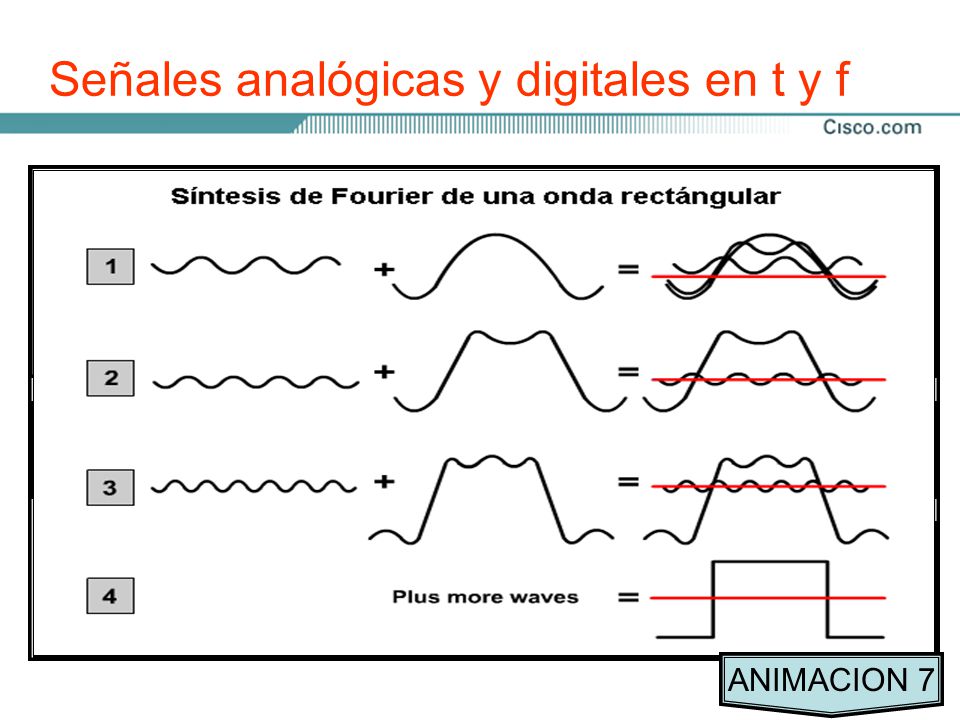 Señales analógicas y digitales en t y f

Cisco.com

Síntesis de Fourier de una onda rectángular

1 + =

2 + =

3 + =

4 Plus more waves =

ANIMACION 7